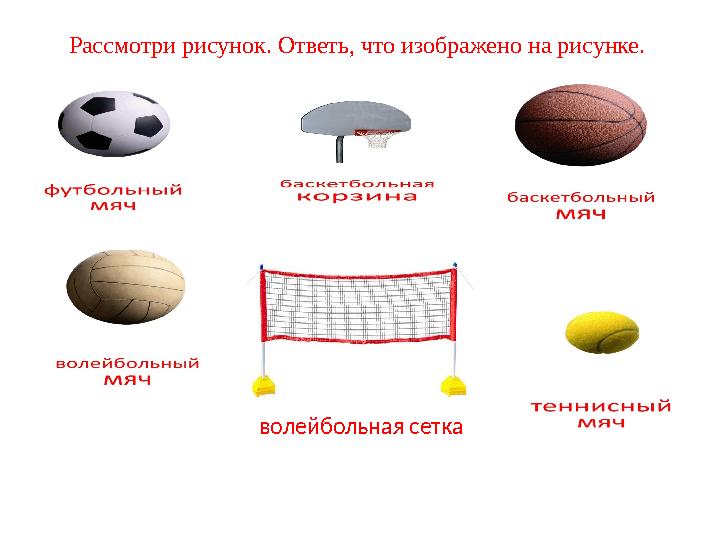 Рассмотри рисунок. Ответь, что изображено на рисунке.

футбольный мяч

баскетбольная корзина

баскетбольный мяч

волейбольный мяч

волейбольная сетка

теннисный мяч